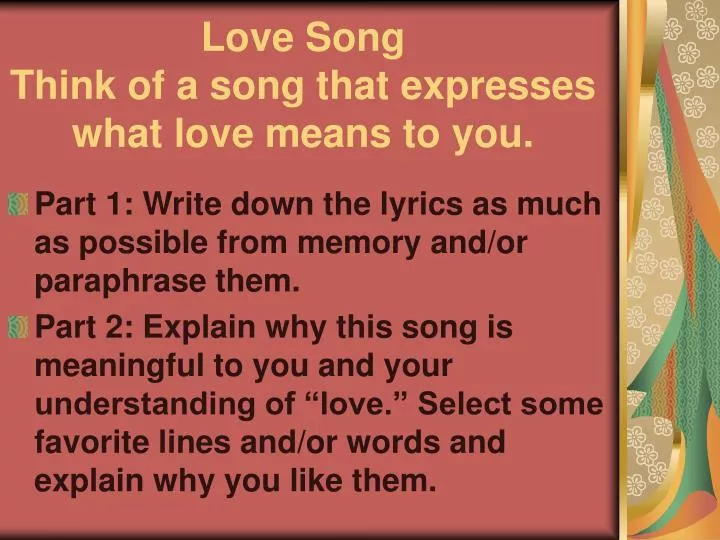 Love Song
Think of a song that expresses what love means to you.

Part 1: Write down the lyrics as much as possible from memory and/or paraphrase them.

Part 2: Explain why this song is meaningful to you and your understanding of “love.” Select some favorite lines and/or words and explain why you like them.